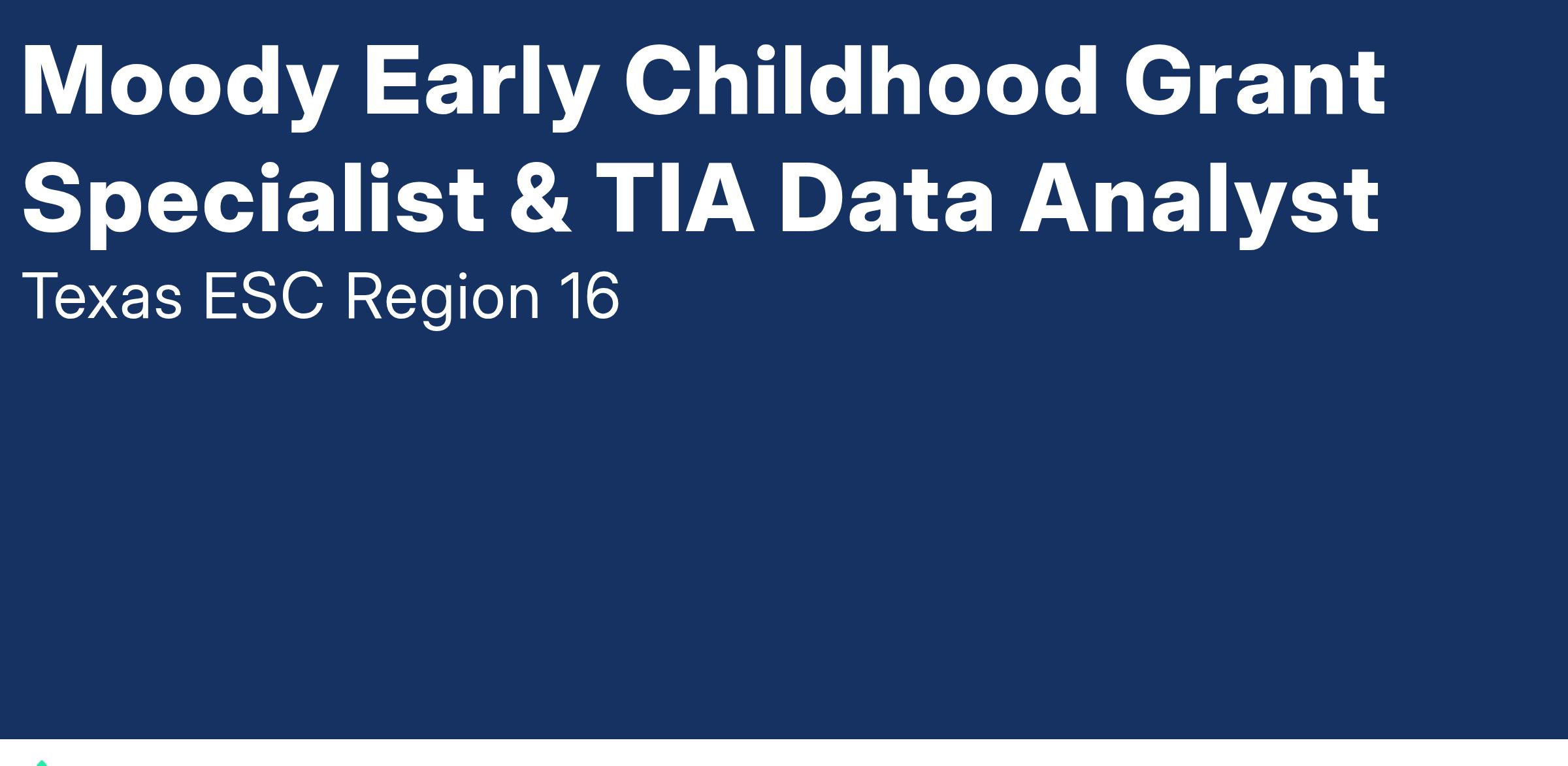 Moody Early Childhood Grant Specialist & TIA Data Analyst

Texas ESC Region 16